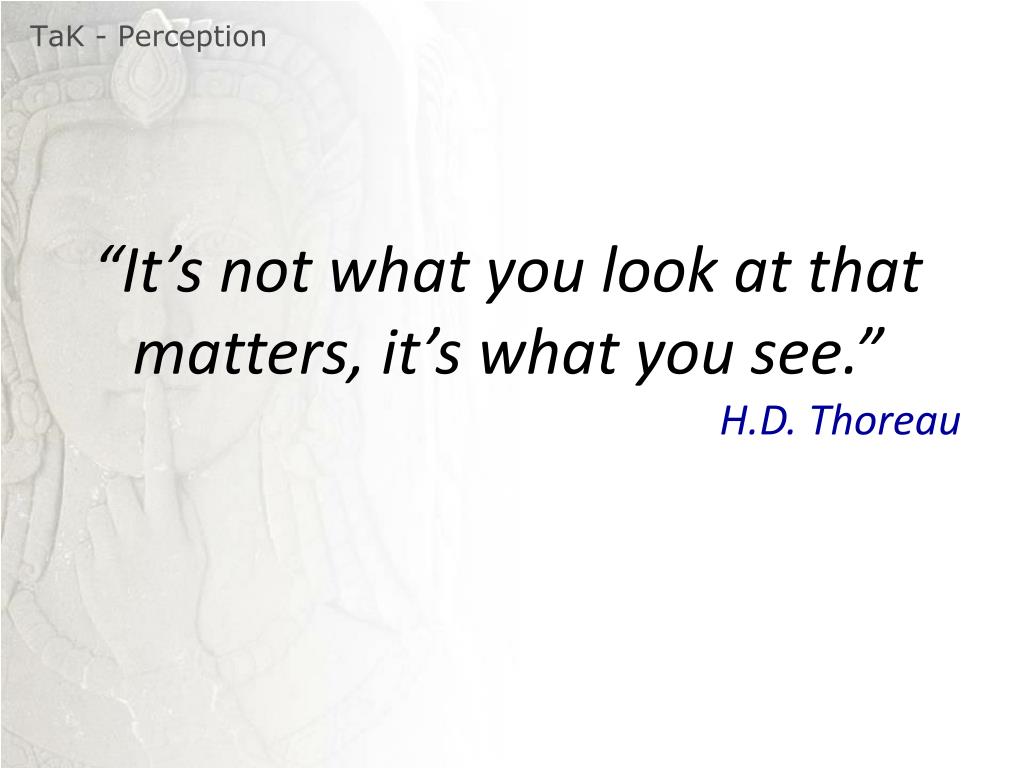 TaK - Perception

“It’s not what you look at that matters, it’s what you see.”

H.D. Thoreau